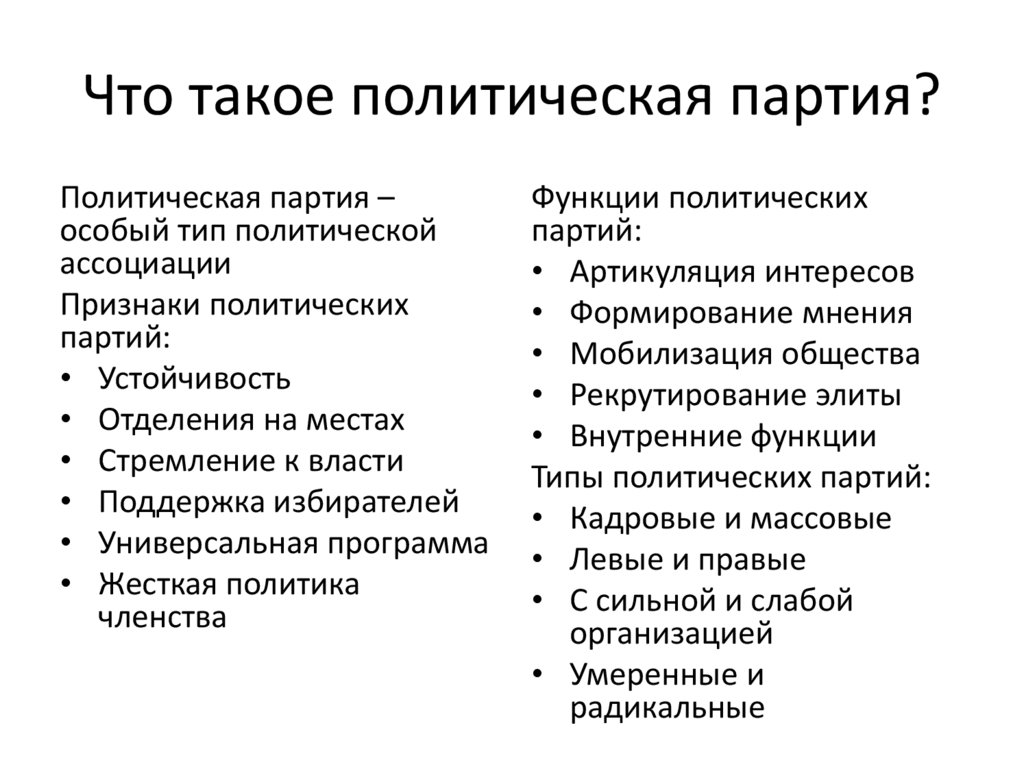 Что такое политическая партия?

Политическая партия – особый тип политической ассоциации

Признаки политических партий:

• Устойчивость
• Отделения на местах
• Стремление к власти
• Поддержка избирателей
• Универсальная программа
• Жесткая политика членства

Функции политических партий:

• Артикуляция интересов
• Формирование мнения
• Мобилизация общества
• Рекрутирование элиты
• Внутренние функции

Типы политических партий:

• Кадровые и массовые
• Левые и правые
• С сильной и слабой организацией
• Умеренные и радикальные